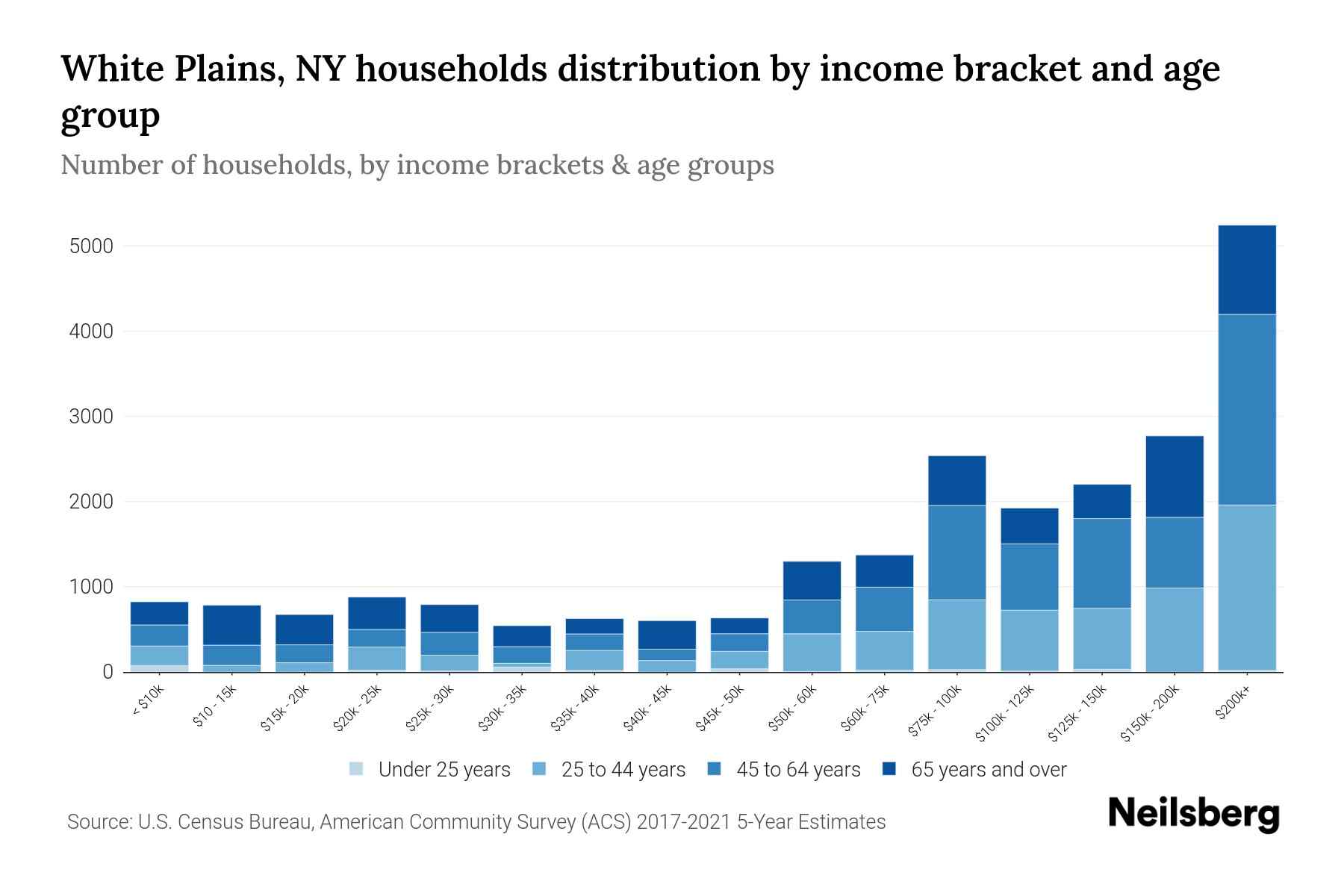 White Plains, NY households distribution by income bracket and age group

Number of households, by income brackets & age groups

5000
4000
3000
2000
1000
0

< $10k
$10 - 15k
$15k - 20k
$20k - 25k
$25k - 30k
$30k - 35k
$35k - 40k
$40k - 45k
$45k - 50k
$50k - 60k
$60k - 75k
$75k - 100k
$100k - 125k
$125k - 150k
$150k - 200k
$200k+

Under 25 years
25 to 44 years
45 to 64 years
65 years and over

Source: U.S. Census Bureau, American Community Survey (ACS) 2017-2021 5-Year Estimates

Neilsberg